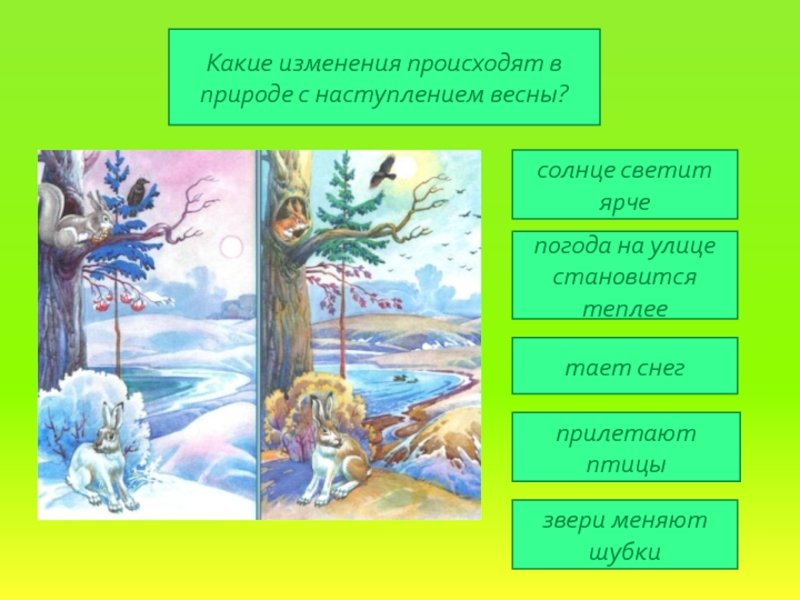 Какие изменения происходят в природе с наступлением весны?

солнце светит ярче

погода на улице становится теплее

тает снег

прилетают птицы

звери меняют шубки